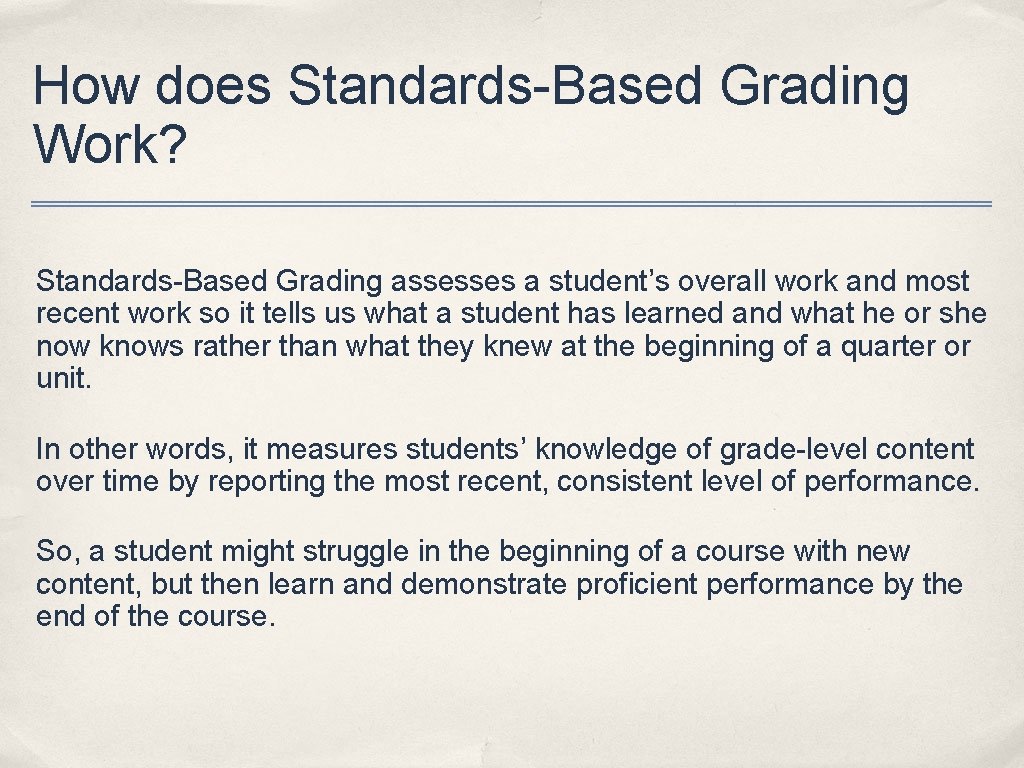 How does Standards-Based Grading Work?

Standards-Based Grading assesses a student’s overall work and most recent work so it tells us what a student has learned and what he or she now knows rather than what they knew at the beginning of a quarter or unit.

In other words, it measures students’ knowledge of grade-level content over time by reporting the most recent, consistent level of performance.

So, a student might struggle in the beginning of a course with new content, but then learn and demonstrate proficient performance by the end of the course.